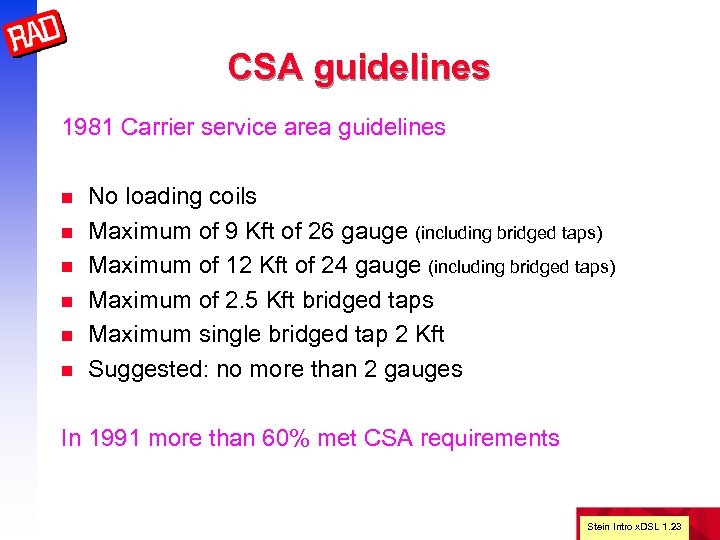 RAD

CSA guidelines

1981 Carrier service area guidelines

- No loading coils
- Maximum of 9 Kft of 26 gauge (including bridged taps)
- Maximum of 12 Kft of 24 gauge (including bridged taps)
- Maximum of 2.5 Kft bridged taps
- Maximum single bridged tap 2 Kft
- Suggested: no more than 2 gauges

In 1991 more than 60% met CSA requirements

Stein Intro xDSL 1.23